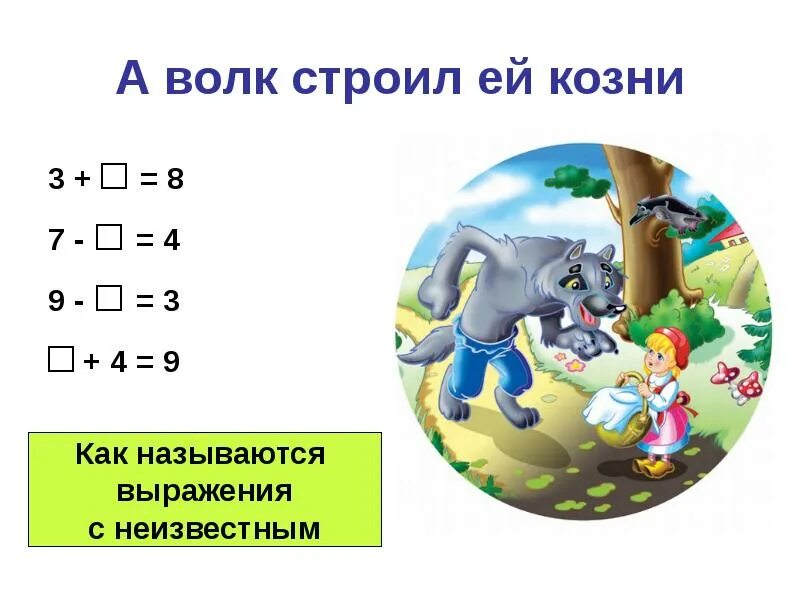 А волк строил ей козни

$3 + \square = 8$

$7 - \square = 4$

$9 - \square = 3$

$\square + 4 = 9$

Как называются выражения с неизвестным